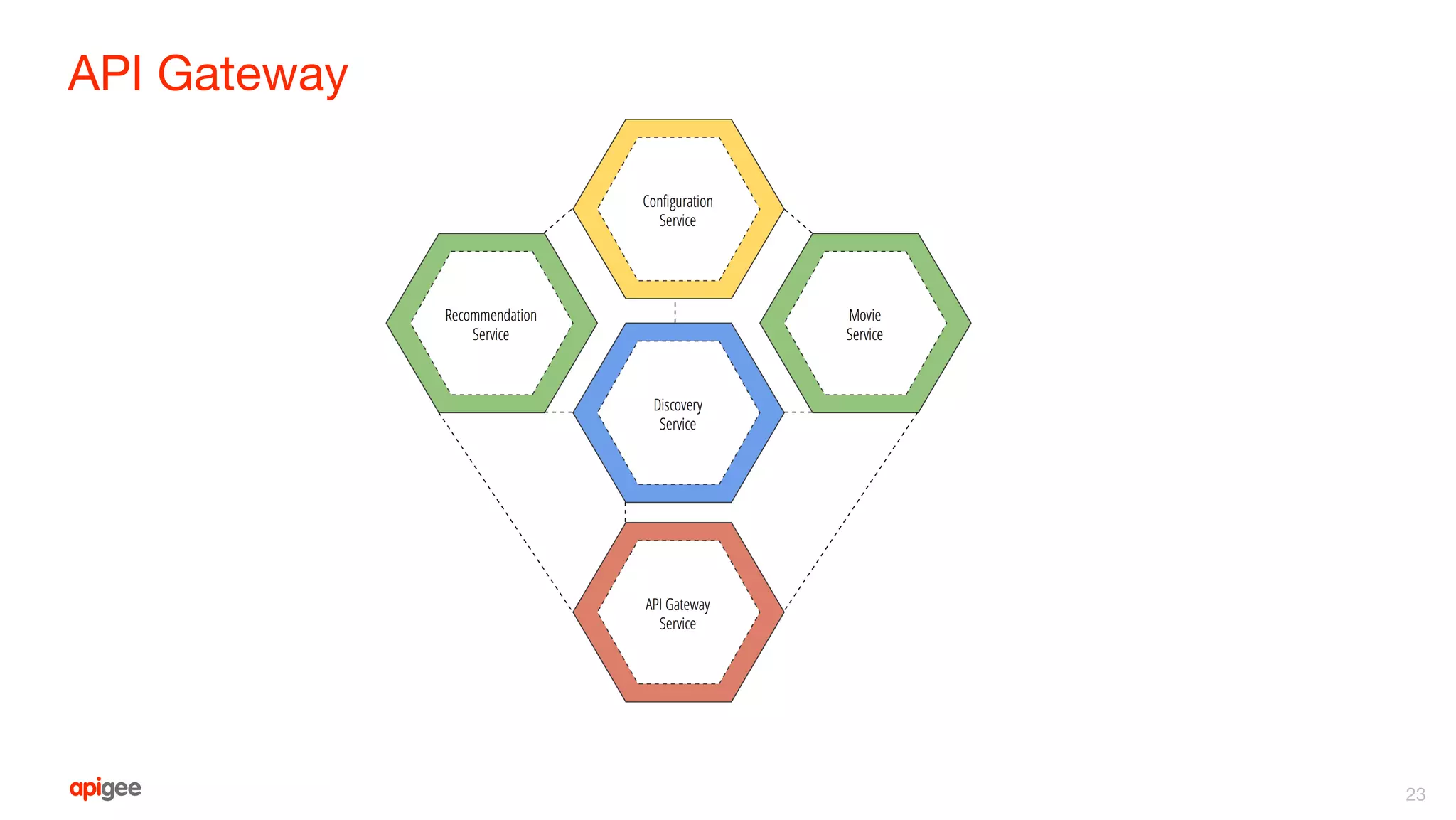 API Gateway

Configuration Service

Recommendation Service

Movie Service

Discovery Service

API Gateway Service

apigee

23